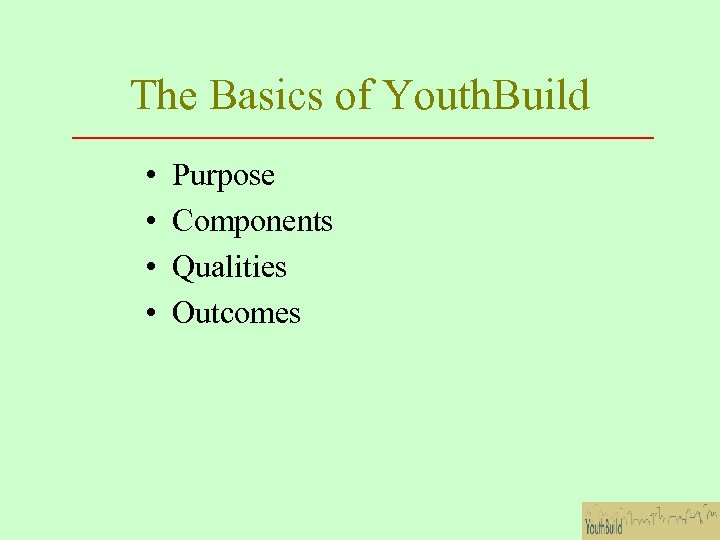 The Basics of YouthBuild

• Purpose
• Components
• Qualities
• Outcomes

YouthBuild